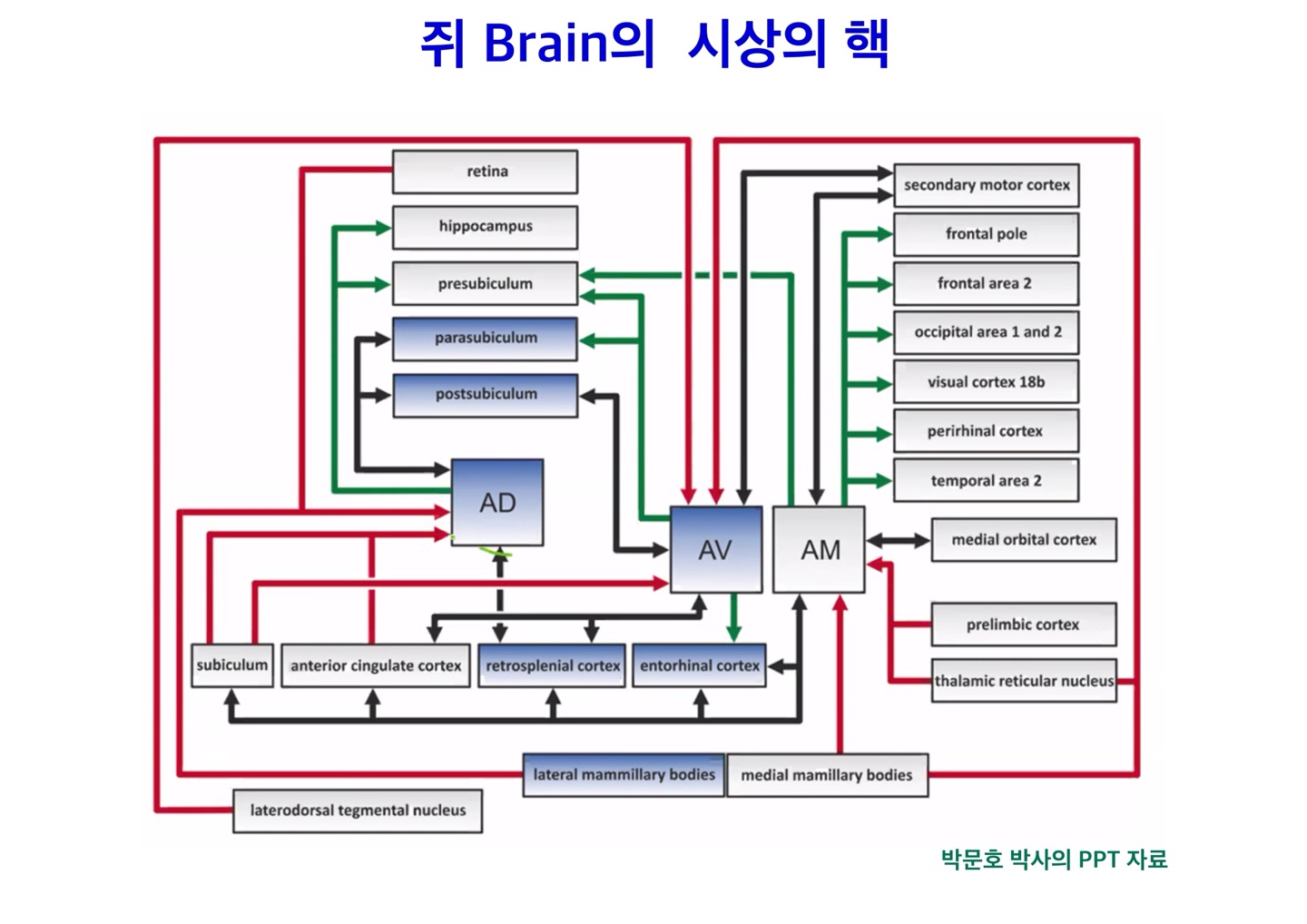 쥐 Brain의 시상의 핵

retina

hippocampus

presubiculum

parasubiculum

postsubiculum

AD

AV

AM

secondary motor cortex

frontal pole

frontal area 2

occipital area 1 and 2

visual cortex 18b

perirhinal cortex

temporal area 2

medial orbital cortex

prelimbic cortex

thalamic reticular nucleus

subiculum

anterior cingulate cortex

retrosplenial cortex

entorhinal cortex

lateral mammillary bodies

medial mamillary bodies

laterodorsal tegmental nucleus

박문호 박사의 PPT 자료